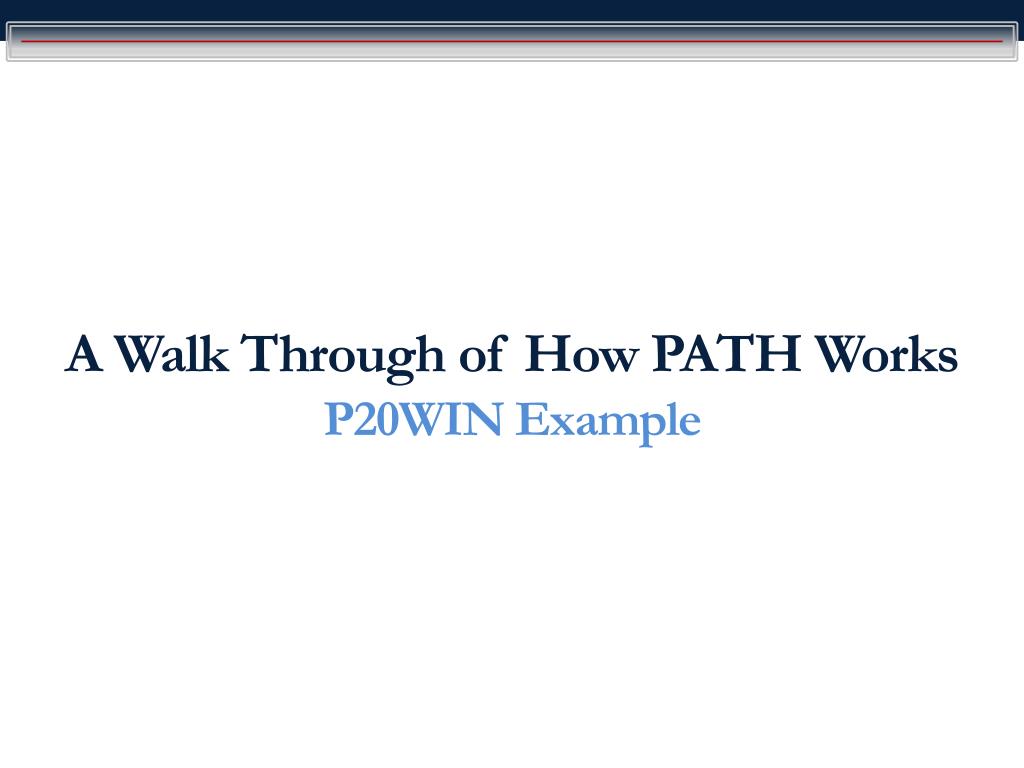 A Walk Through of How PATH Works
P20WIN Example